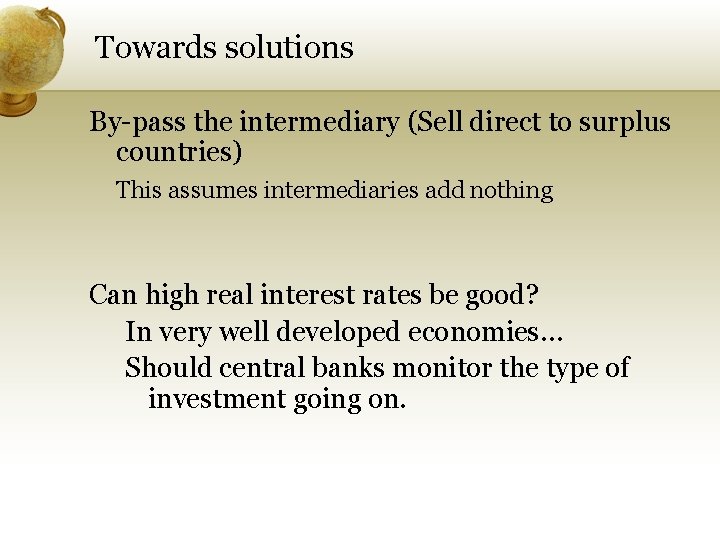 Towards solutions

By-pass the intermediary (Sell direct to surplus countries)

This assumes intermediaries add nothing

Can high real interest rates be good?

In very well developed economies…

Should central banks monitor the type of investment going on.